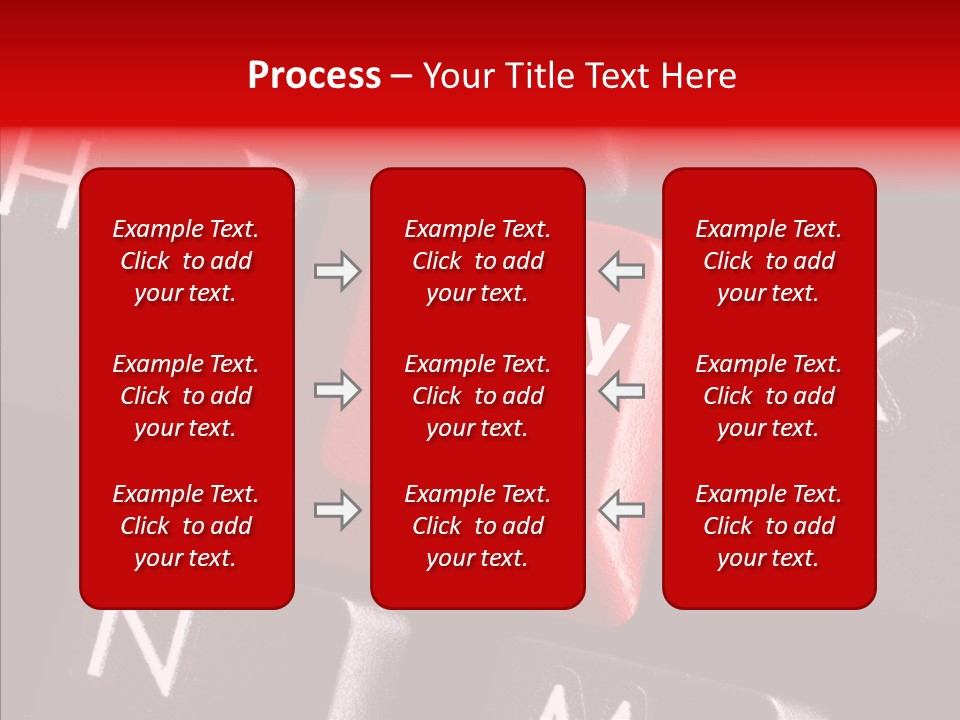 Process – Your Title Text Here

Example Text. Click to add your text.

Example Text. Click to add your text.

Example Text. Click to add your text.

Example Text. Click to add your text.

Example Text. Click to add your text.

Example Text. Click to add your text.

Example Text. Click to add your text.

Example Text. Click to add your text.

Example Text. Click to add your text.